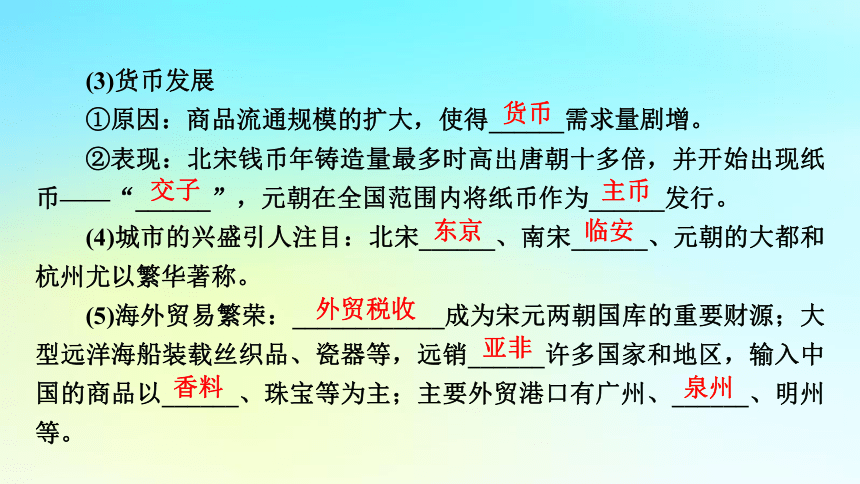 (3)货币发展

①原因：商品流通规模的扩大，使得货币需求量剧增。

②表现：北宋钱币年铸造量最多时高出唐朝十多倍，并开始出现纸币——“交子”，元朝在全国范围内将纸币作为主币发行。

(4)城市的兴盛引人注目：北宋东京、南宋临安、元朝的大都和杭州尤以繁华著称。

(5)海外贸易繁荣：外贸税收成为宋元两朝国库的重要财源；大型远洋海船装载丝织品、瓷器等，远销亚非许多国家和地区，输入中国的商品以香料、珠宝等为主；主要外贸港口有广州、泉州、明州等。